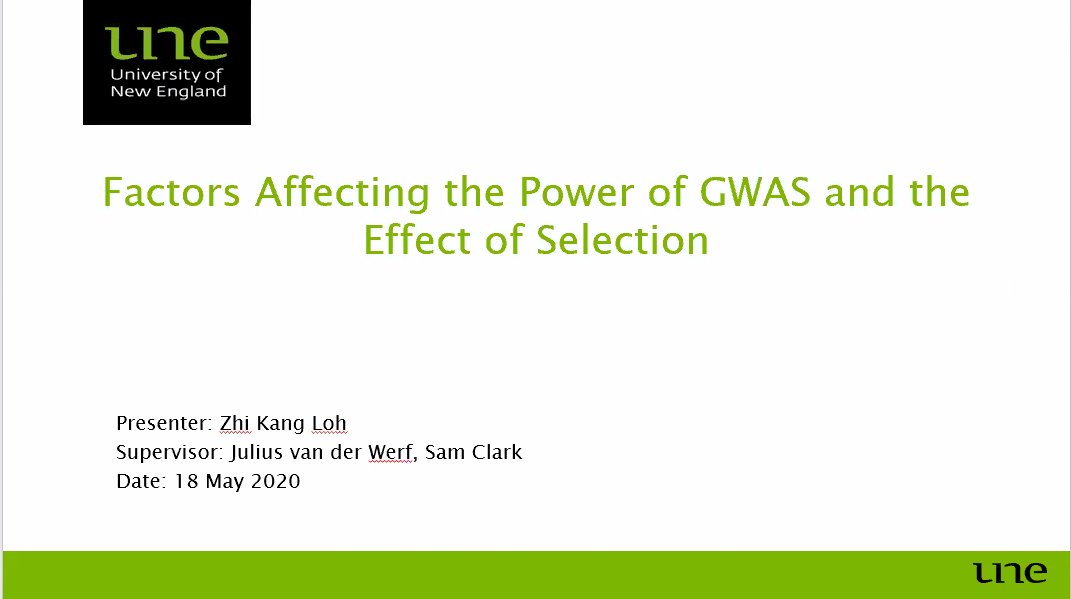 une
University of
New England

Factors Affecting the Power of GWAS and the Effect of Selection

Presenter: Zhi Kang Loh
Supervisor: Julius van der Werf, Sam Clark
Date: 18 May 2020

une